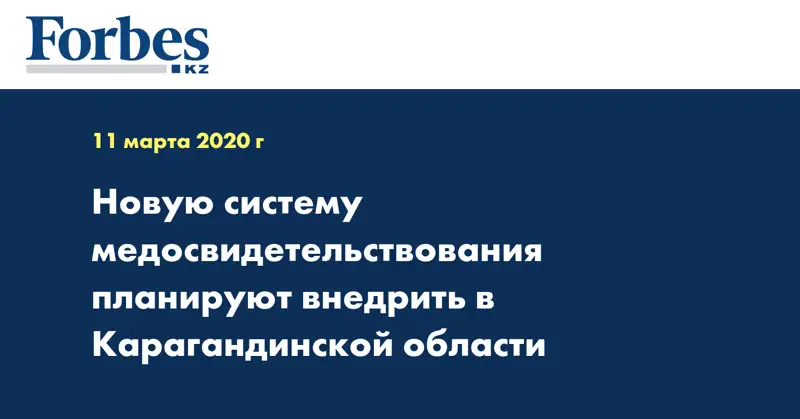 Forbes
KZ

11 марта 2020 г

Новую систему медосвидетельствования планируют внедрить в Карагандинской области